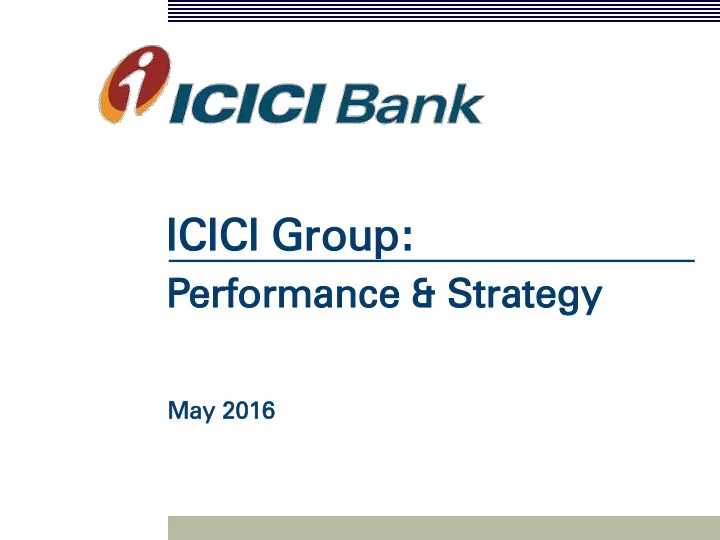 ICICI Bank

ICICI Group:

Performance & Strategy

May 2016